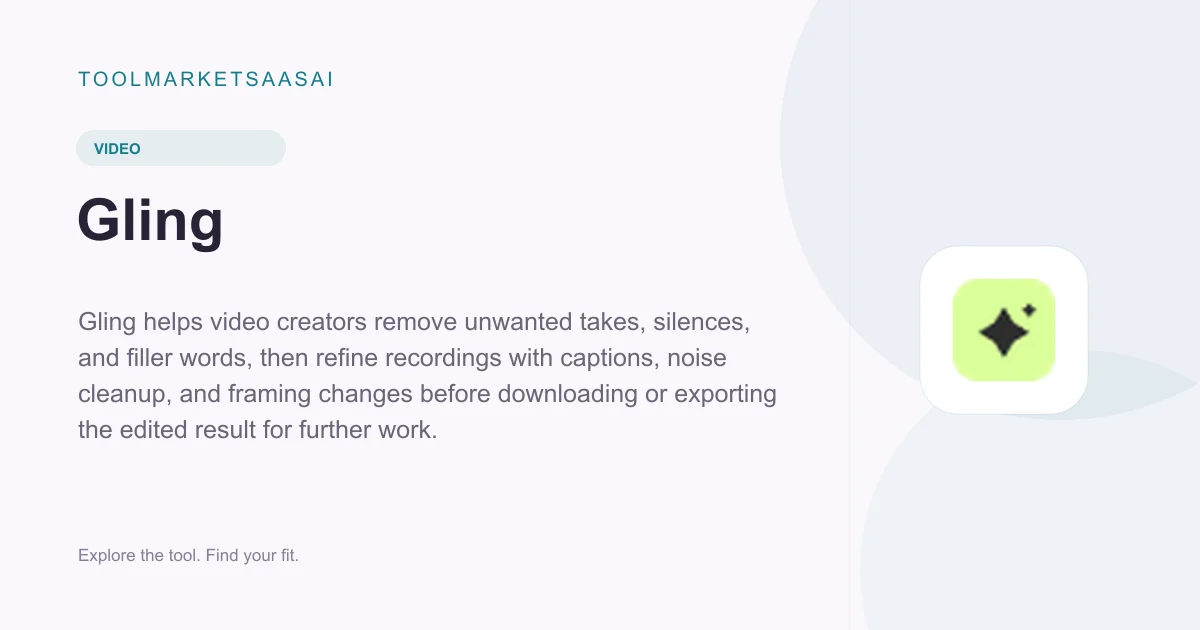 TOOLMARKETSAASAI

VIDEO

Gling

Gling helps video creators remove unwanted takes, silences, and filler words, then refine recordings with captions, noise cleanup, and framing changes before downloading or exporting the edited result for further work.

Explore the tool. Find your fit.